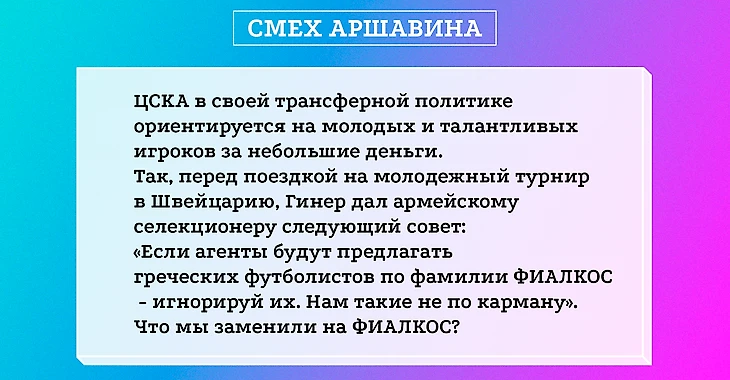 СМЕХ АРШАВИНА

ЦСКА в своей трансферной политике ориентируется на молодых и талантливых игроков за небольшие деньги.
Так, перед поездкой на молодежный турнир в Швейцарию, Гинер дал армейскому селекционеру следующий совет:
«Если агенты будут предлагать греческих футболистов по фамилии ФИАЛКОС - игнорируй их. Нам такие не по карману».
Что мы заменили на ФИАЛКОС?